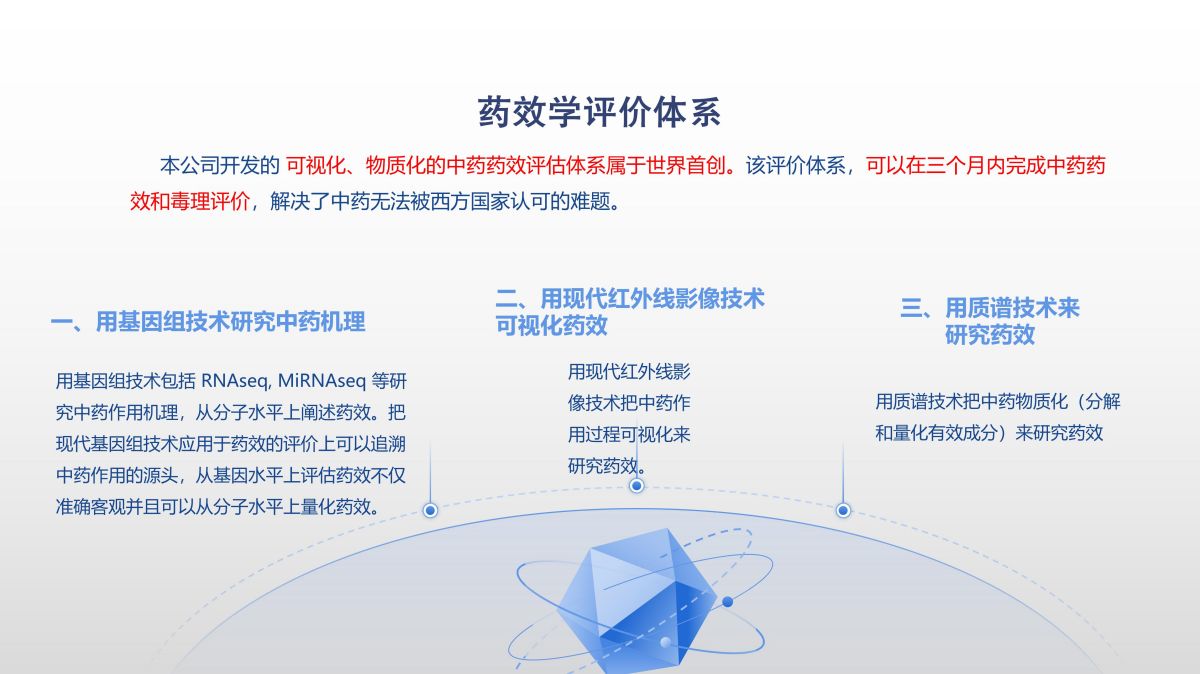 药效学评价体系

本公司开发的 可视化、物质化的中药药效评估体系属于世界首创。该评价体系，可以在三个月内完成中药药效和毒理评价，解决了中药无法被西方国家认可的难题。

一、用基因组技术研究中药机理

用基因组技术包括 RNAseq, MiRNAseq 等研究中药作用机理，从分子水平上阐述药效。把现代基因组技术应用于药效的评价上可以追溯中药作用的源头，从基因水平上评估药效不仅准确客观并且可以从分子水平上量化药效。

二、用现代红外线影像技术可视化药效

用现代红外线影像技术把中药作用过程可视化来研究药效。

三、用质谱技术来研究药效

用质谱技术把中药物质化（分解和量化有效成分）来研究药效